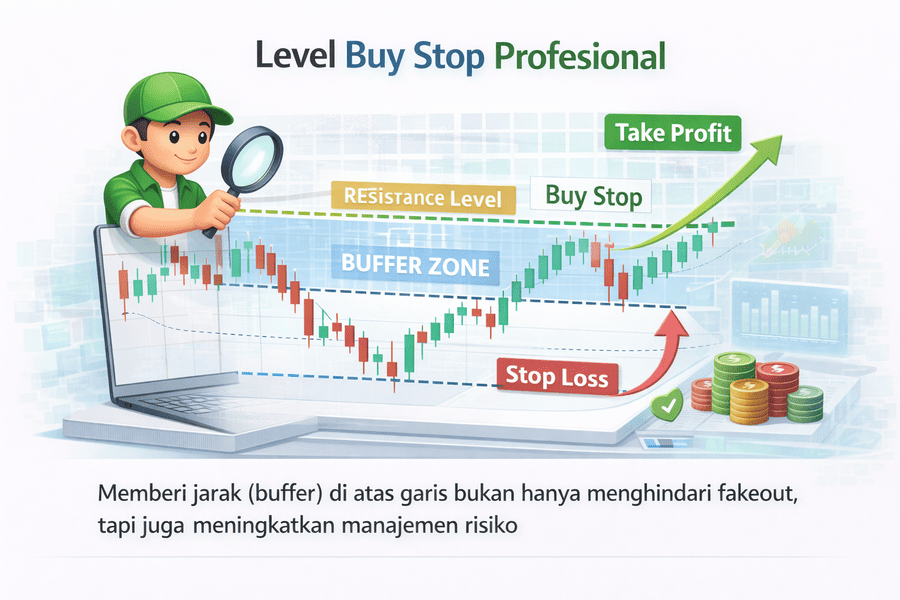 Level Buy Stop Profesional

Take Profit

REsistance Level

Buy Stop

BUFFER ZONE

Stop Loss

Memberi jarak (buffer) di atas garis bukan hanya menghindari fakeout, tapi juga meningkatkan manajemen risiko